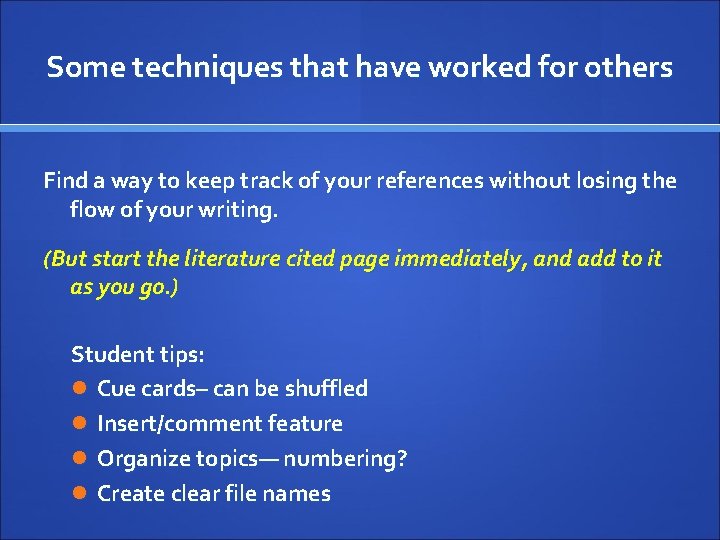 Some techniques that have worked for others

Find a way to keep track of your references without losing the flow of your writing.

(But start the literature cited page immediately, and add to it as you go.)

Student tips:
- Cue cards– can be shuffled
- Insert/comment feature
- Organize topics— numbering?
- Create clear file names